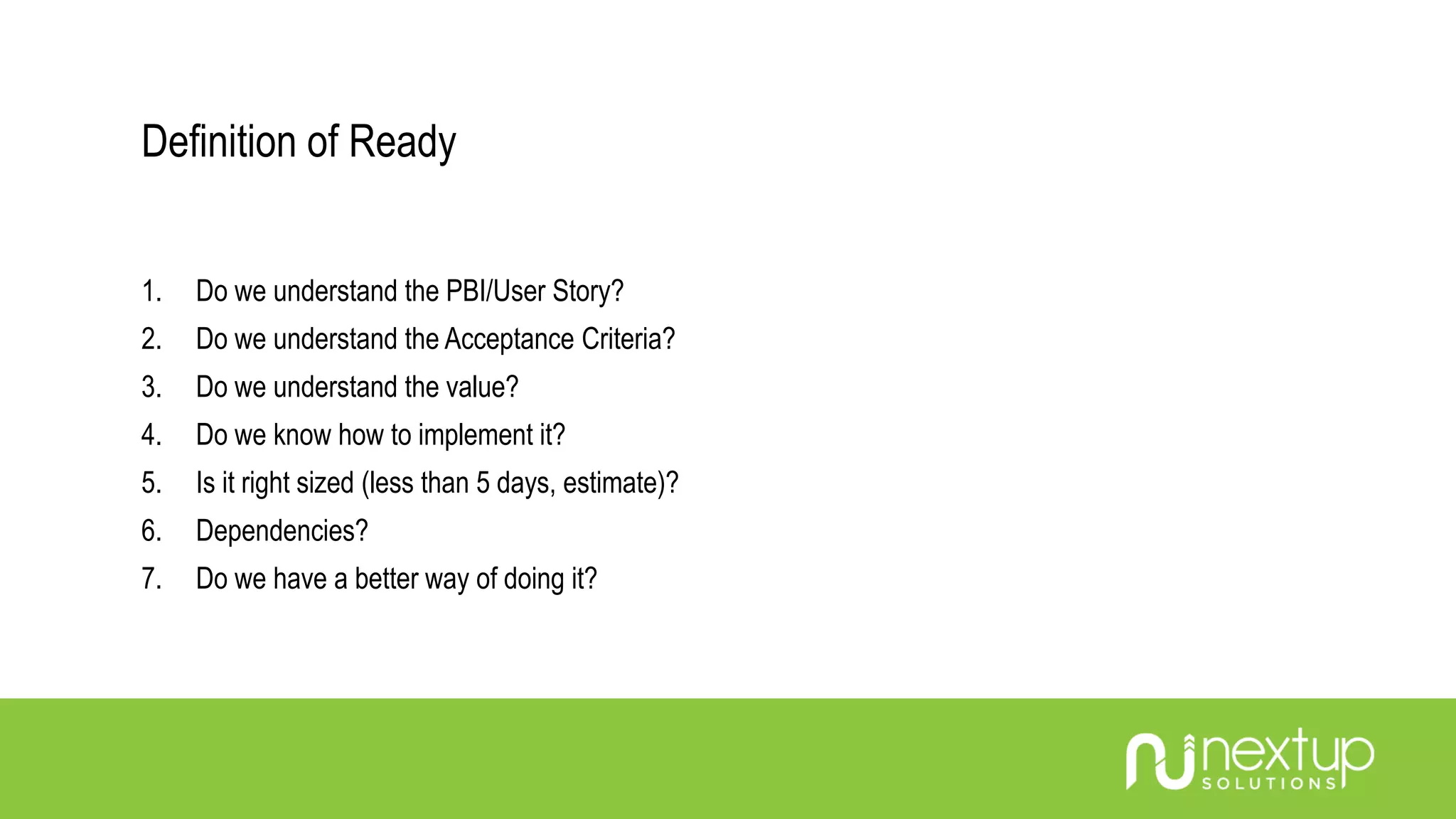 Definition of Ready

1. Do we understand the PBI/User Story?
2. Do we understand the Acceptance Criteria?
3. Do we understand the value?
4. Do we know how to implement it?
5. Is it right sized (less than 5 days, estimate)?
6. Dependencies?
7. Do we have a better way of doing it?

nextup
SOLUTIONS